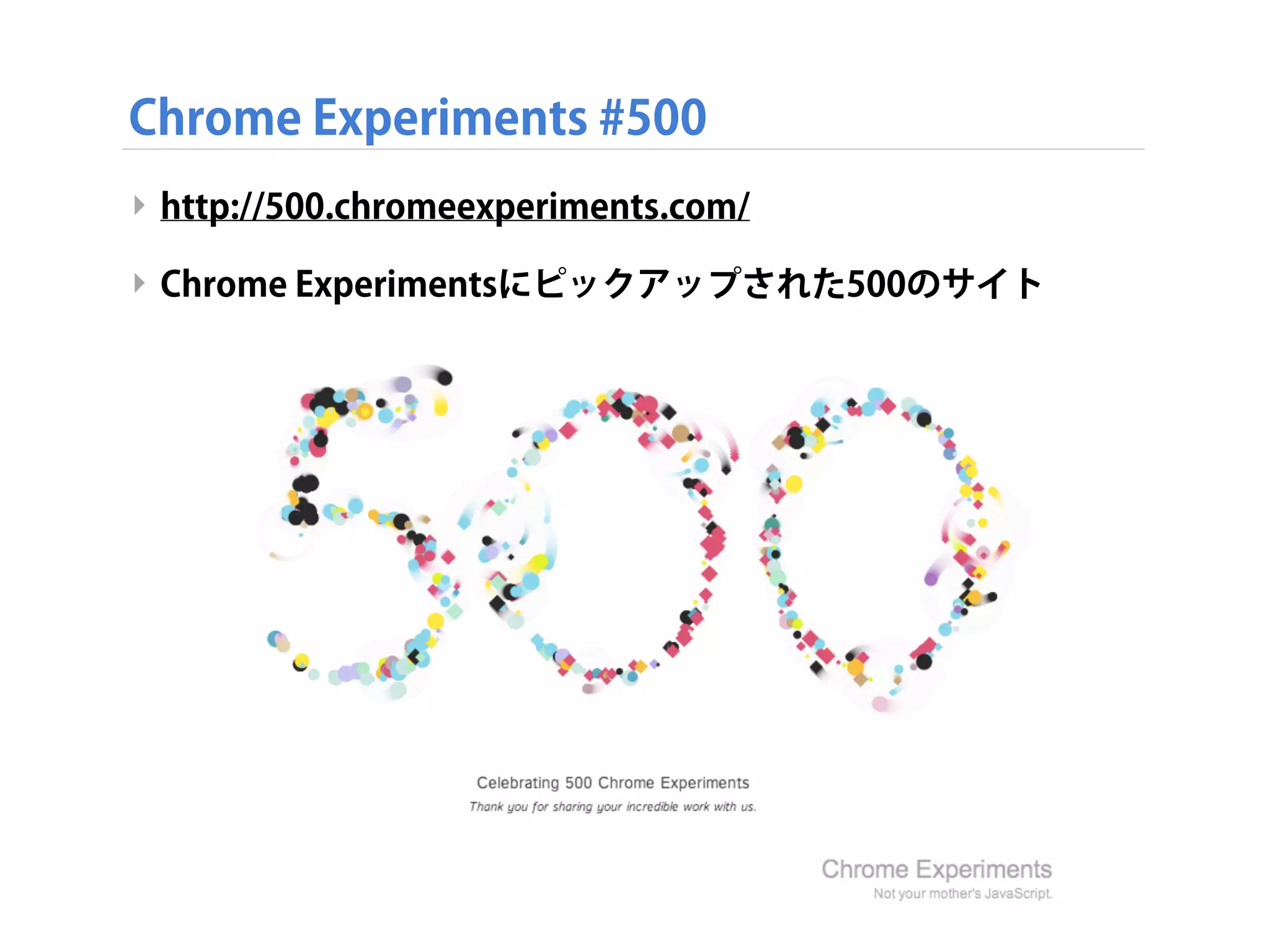 Chrome Experiments #500

http://500.chromeexperiments.com/

Chrome Experimentsにピックアップされた500のサイト

500

Celebrating 500 Chrome Experiments
Thank you for sharing your incredible work with us.

Chrome Experiments
Not your mother's JavaScript.